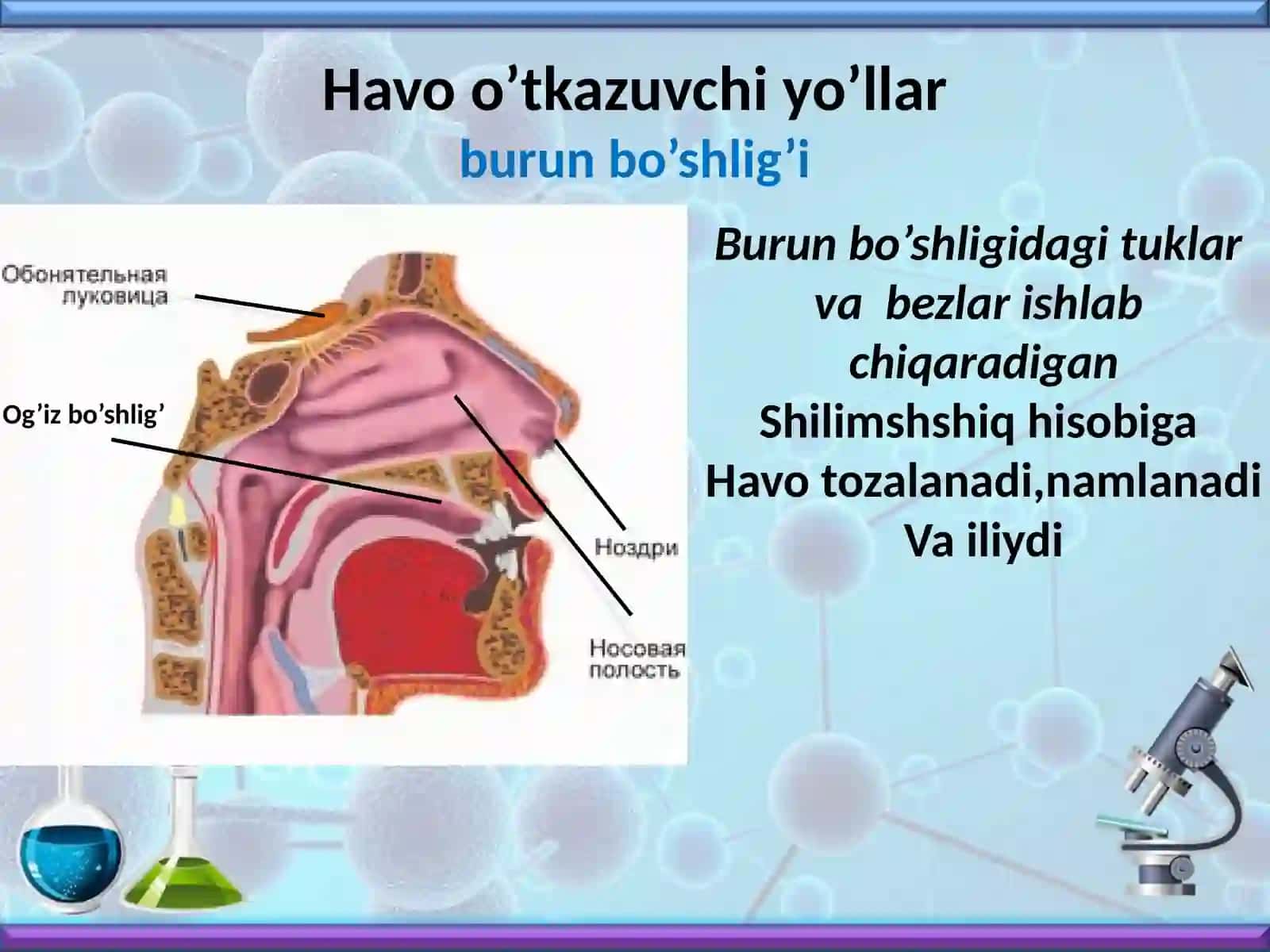 Havo o’tkazuvchi yo’llar

burun bo’shlig’i

Обонятельная луковица

Og’iz bo’shlig’

Ноздри

Носовая полость

Burun bo’shligidagi tuklar va bezlar ishlab chiqaradigan
Shilimshshiq hisobiga
Havo tozalanadi,namlanadi
Va iliydi